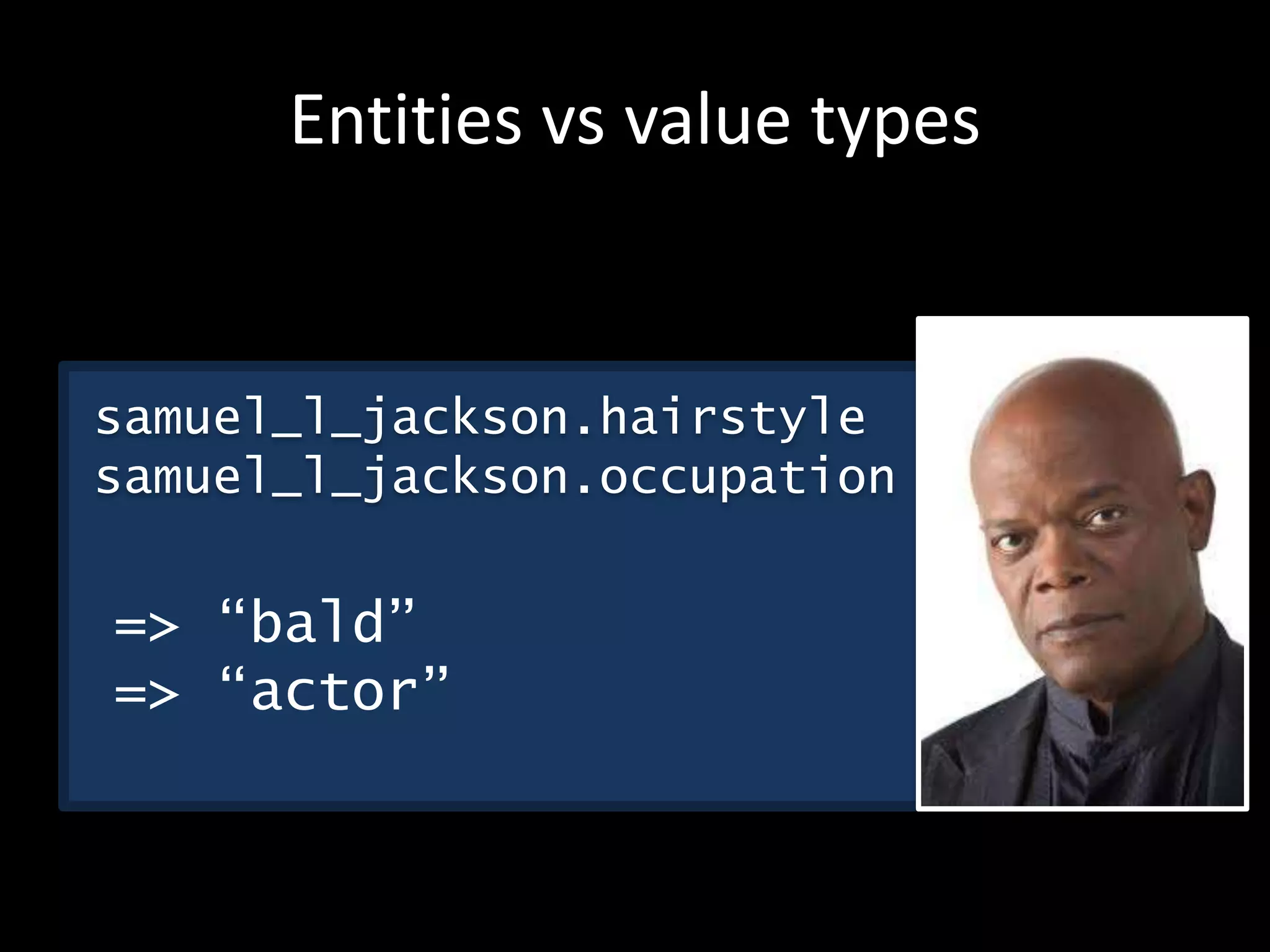 Entities vs value types

samuel_l_jackson.hairstyle
samuel_l_jackson.occupation

=> “bald”
=> “actor”